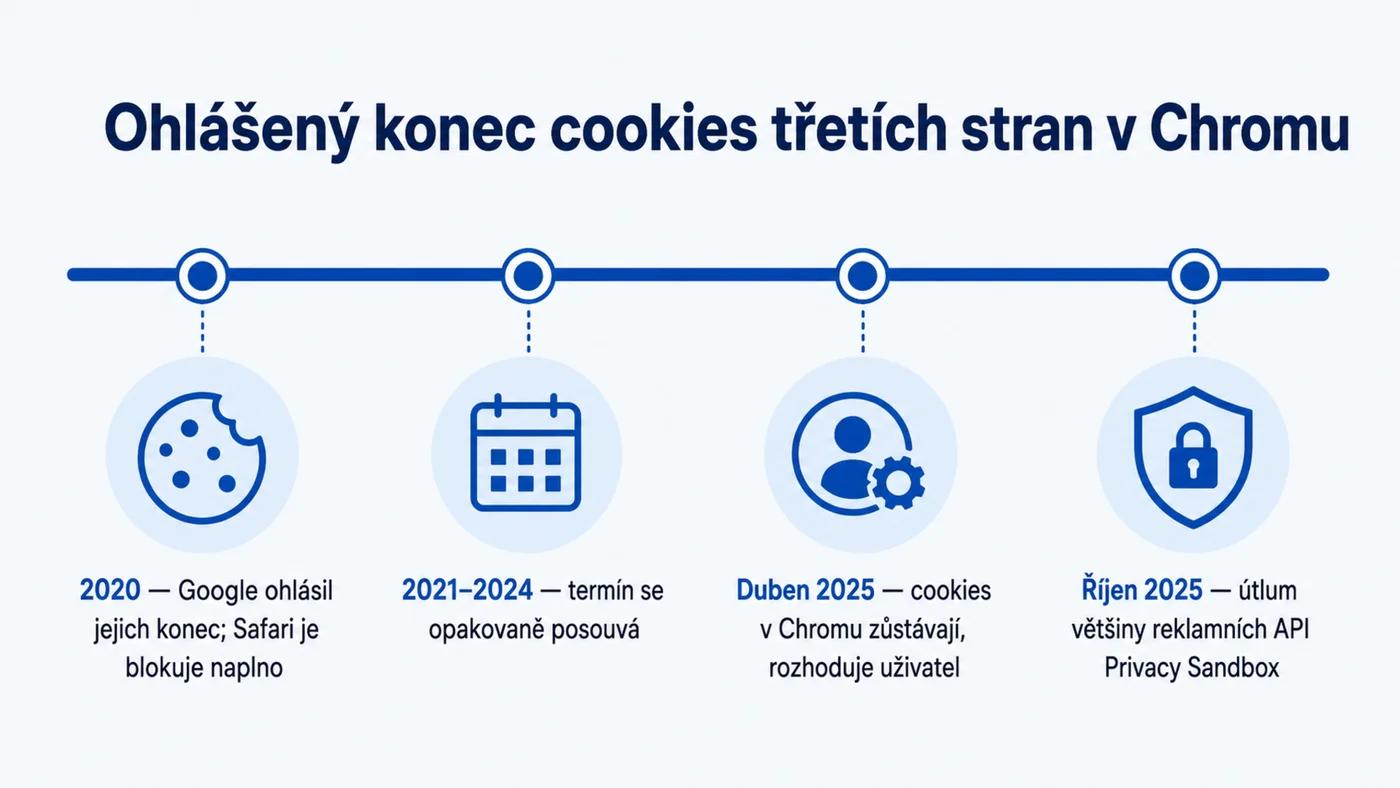 Ohlášený konec cookies třetích stran v Chromu

2020 — Google ohlásil jejich konec; Safari je blokuje naplno

2021–2024 — termín se opakovaně posouvá

Duben 2025 — cookies v Chromu zůstávají, rozhoduje uživatel

Říjen 2025 — útlum většiny reklamních API Privacy Sandbox